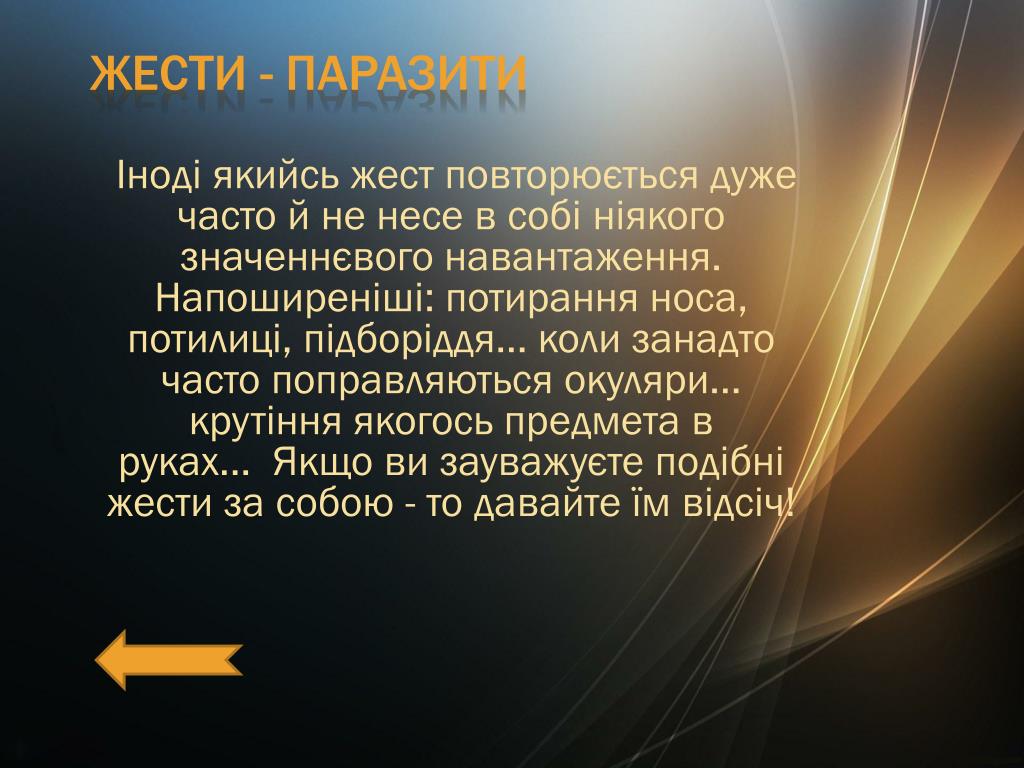 ЖЕСТИ - ПАРАЗИТИ

Іноді якийсь жест повторюється дуже часто й не несе в собі ніякого значеннєвого навантаження. Напоширеніші: потирання носа, потилиці, підборіддя… коли занадто часто поправляються окуляри… крутіння якогось предмета в руках… Якщо ви зауважуєте подібні жести за собою - то давайте їм відсіч!